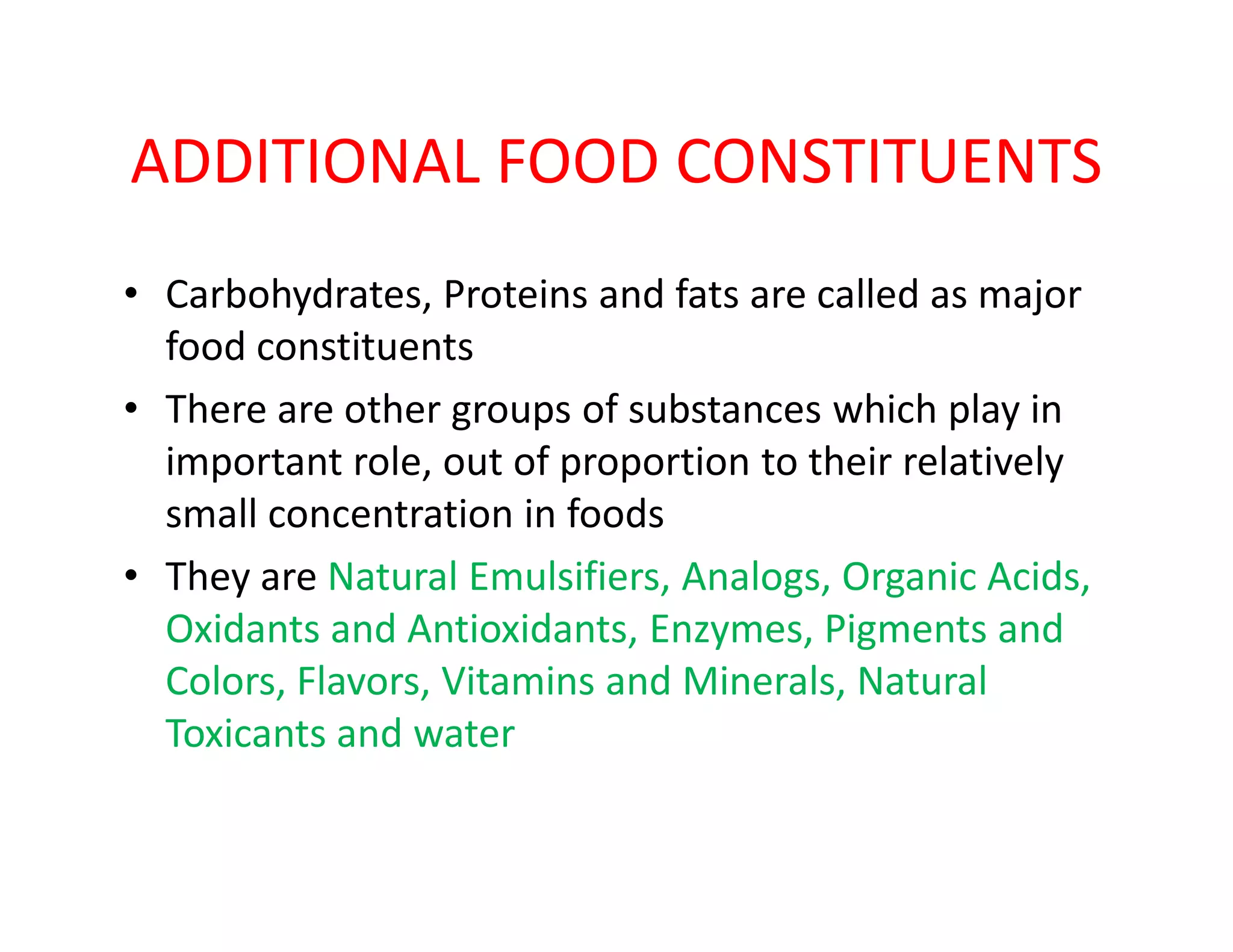 ADDITIONAL FOOD CONSTITUENTS

• Carbohydrates, Proteins and fats are called as major food constituents

• There are other groups of substances which play in important role, out of proportion to their relatively small concentration in foods

• They are Natural Emulsifiers, Analogs, Organic Acids, Oxidants and Antioxidants, Enzymes, Pigments and Colors, Flavors, Vitamins and Minerals, Natural Toxicants and water